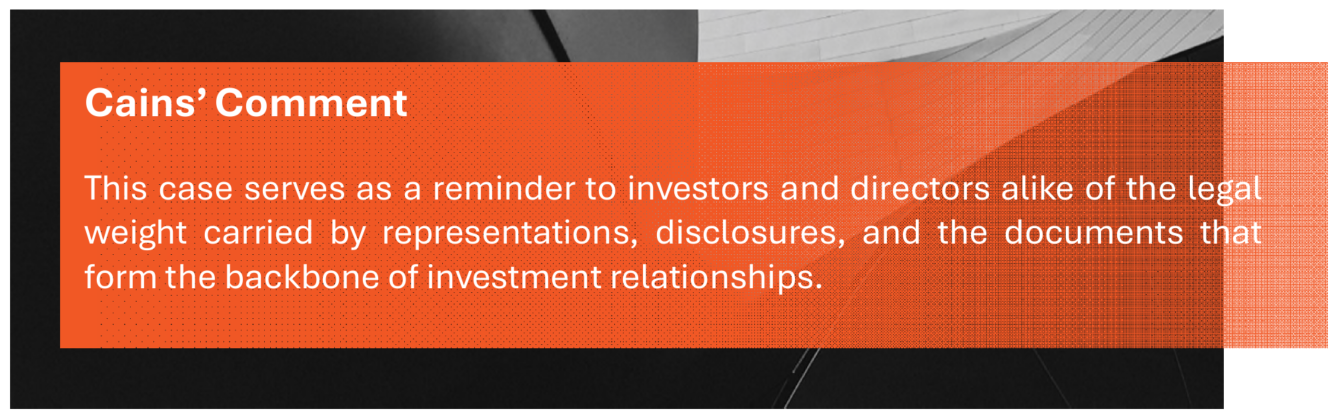 Cains' Comment

This case serves as a reminder to investors and directors alike of the legal weight carried by representations, disclosures, and the documents that form the backbone of investment relationships.